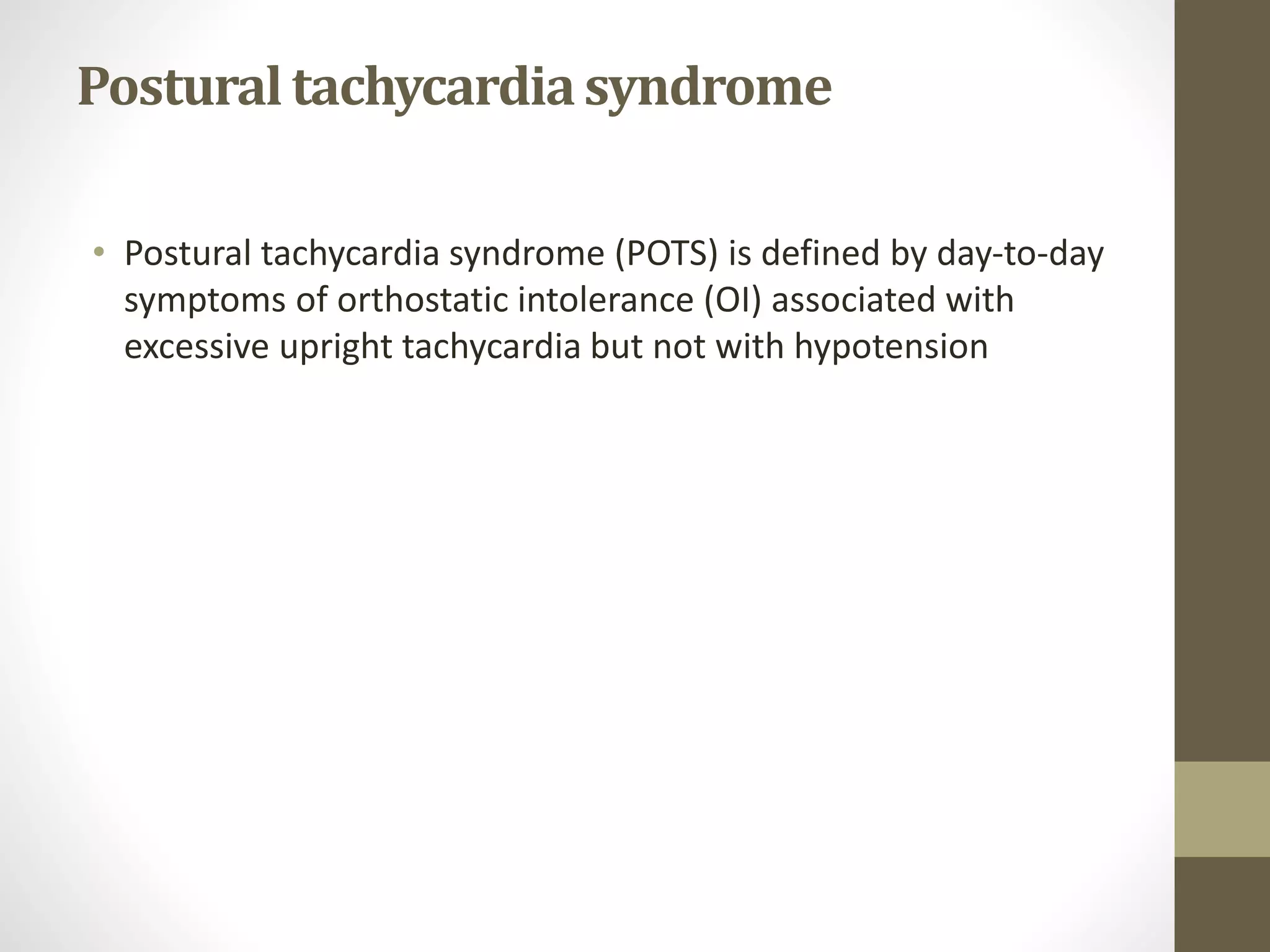 Postural tachycardia syndrome

• Postural tachycardia syndrome (POTS) is defined by day-to-day symptoms of orthostatic intolerance (OI) associated with excessive upright tachycardia but not with hypotension